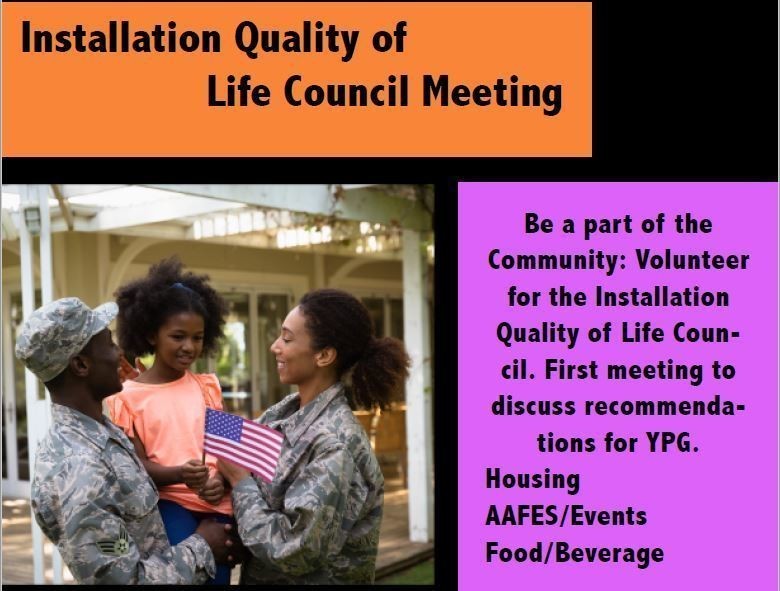 Installation Quality of Life Council Meeting

Be a part of the Community: Volunteer for the Installation Quality of Life Council. First meeting to discuss recommendations for YPG.
Housing
AAFES/Events
Food/Beverage